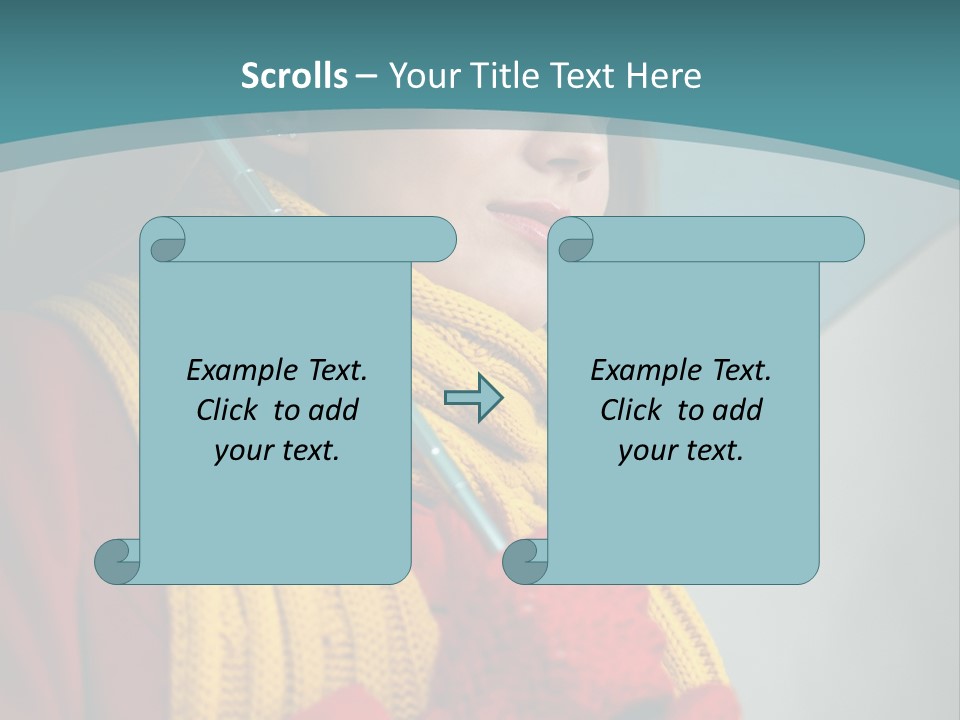 Scrolls – Your Title Text Here

Example Text. Click to add your text.

Example Text. Click to add your text.